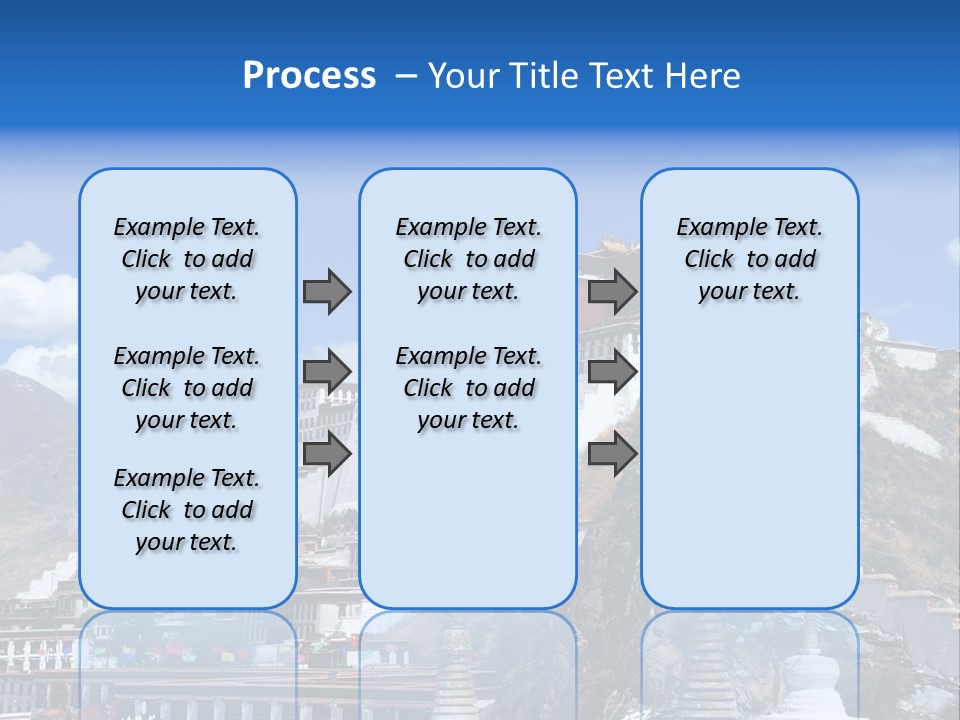 Process – Your Title Text Here

Example Text. Click to add your text.

Example Text. Click to add your text.

Example Text. Click to add your text.

Example Text. Click to add your text.

Example Text. Click to add your text.

Example Text. Click to add your text.